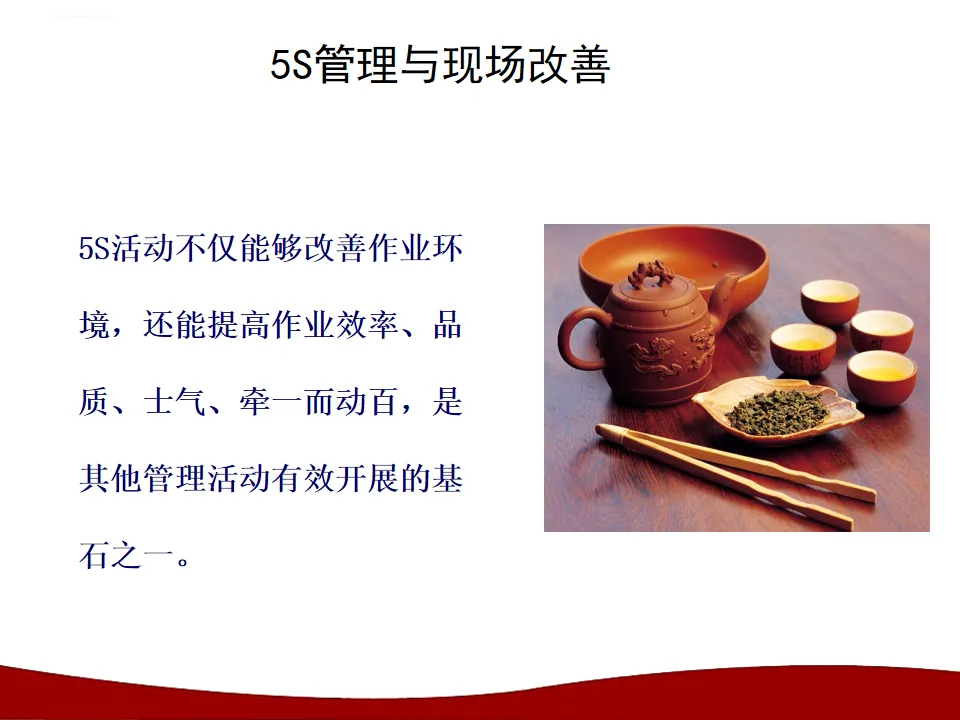 5S管理与现场改善

5S活动不仅能够改善作业环境，还能提高作业效率、品质、士气、牵一而动百，是其他管理活动有效开展的基石之一。